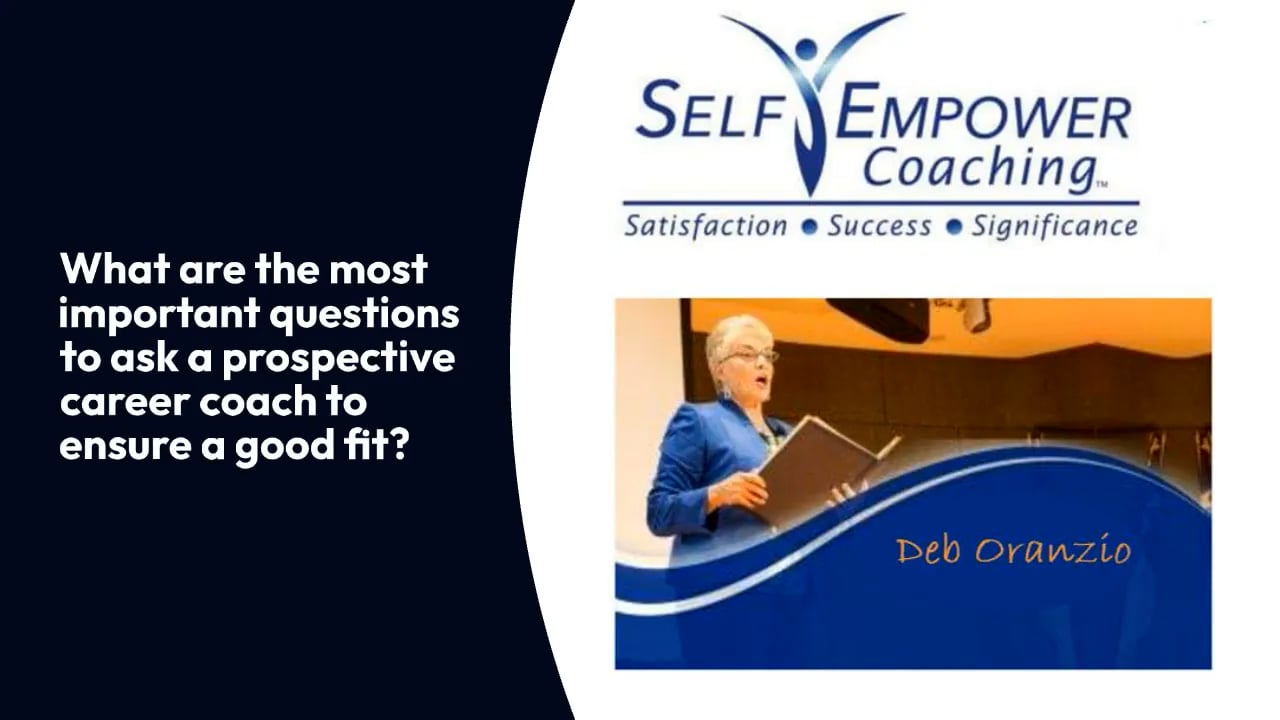 What are the most important questions to ask a prospective career coach to ensure a good fit?

SELF EMPOWER Coaching™
Satisfaction • Success • Significance

Deb Oranzio